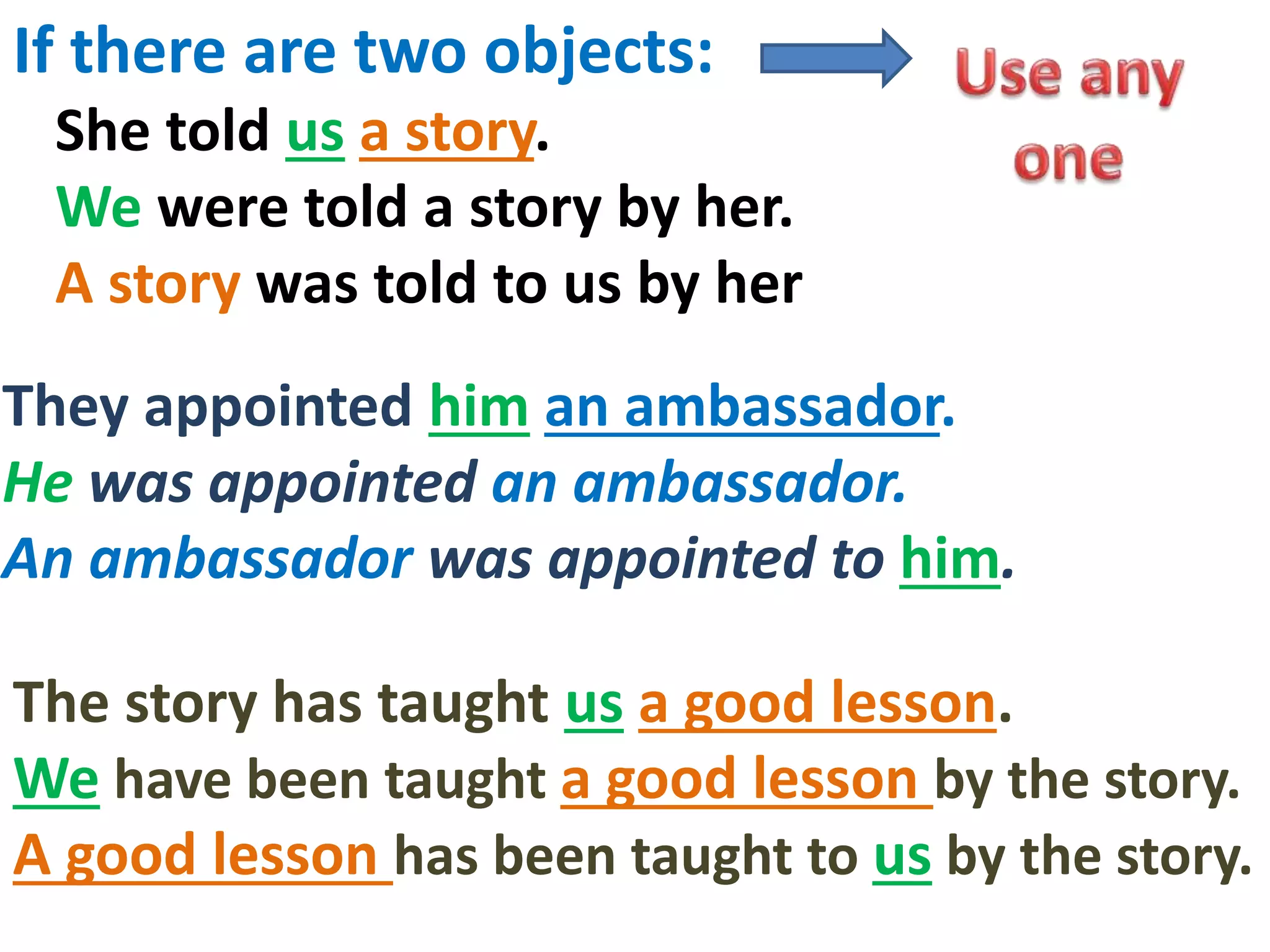 If there are two objects:

Use any one

She told us a story.
We were told a story by her.
A story was told to us by her

They appointed him an ambassador.
He was appointed an ambassador.
An ambassador was appointed to him.

The story has taught us a good lesson.
We have been taught a good lesson by the story.
A good lesson has been taught to us by the story.